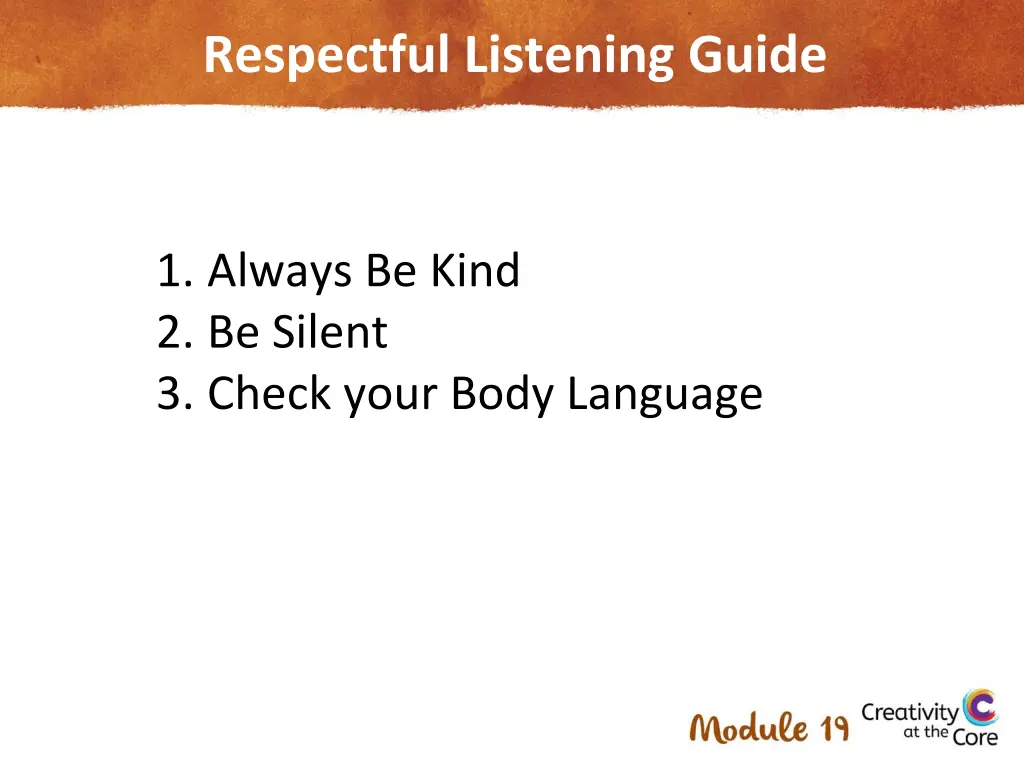 Respectful Listening Guide

1. Always Be Kind
2. Be Silent
3. Check your Body Language

Module 19

Creativity at the Core